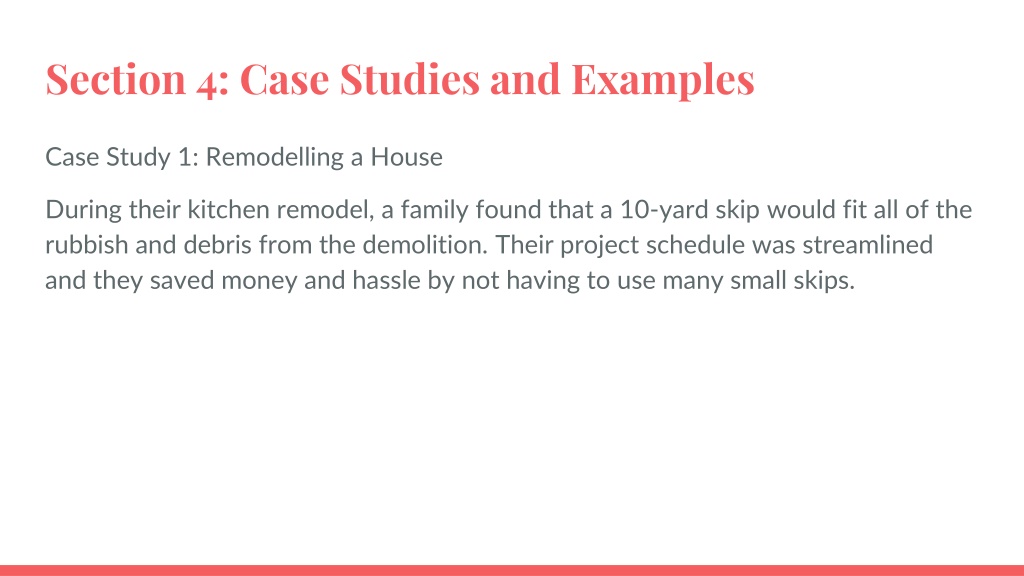 Section 4: Case Studies and Examples

Case Study 1: Remodelling a House

During their kitchen remodel, a family found that a 10-yard skip would fit all of the rubbish and debris from the demolition. Their project schedule was streamlined and they saved money and hassle by not having to use many small skips.